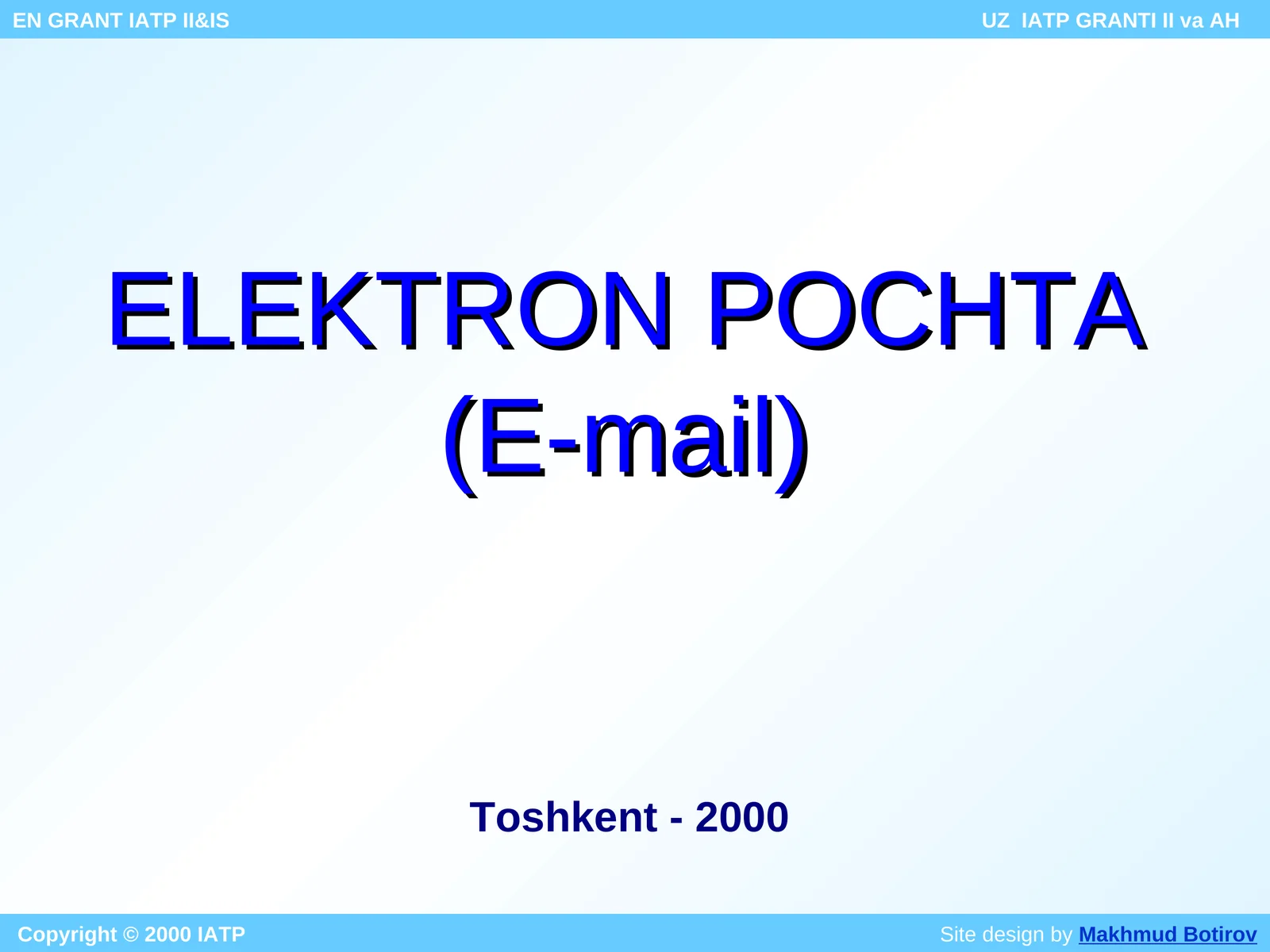 EN GRANT IATP II&IS

UZ IATP GRANTI II va AH

ELEKTRON POCHTA
(E-mail)

Toshkent - 2000

Copyright © 2000 IATP

Site design by Makhmud Botirov